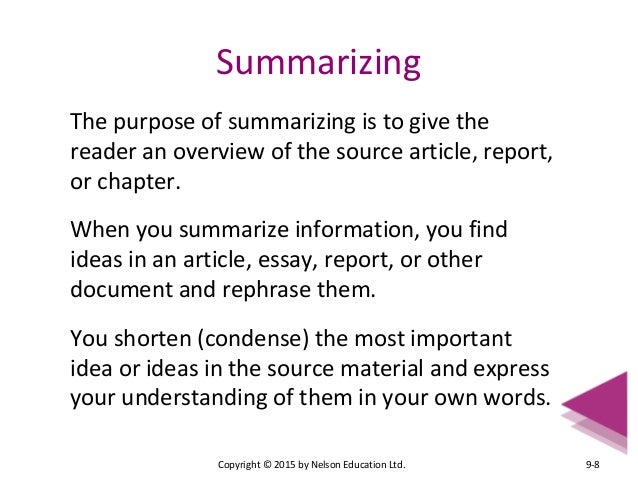 Summarizing

The purpose of summarizing is to give the reader an overview of the source article, report, or chapter.

When you summarize information, you find ideas in an article, essay, report, or other document and rephrase them.

You shorten (condense) the most important idea or ideas in the source material and express your understanding of them in your own words.

Copyright © 2015 by Nelson Education Ltd.

9-8